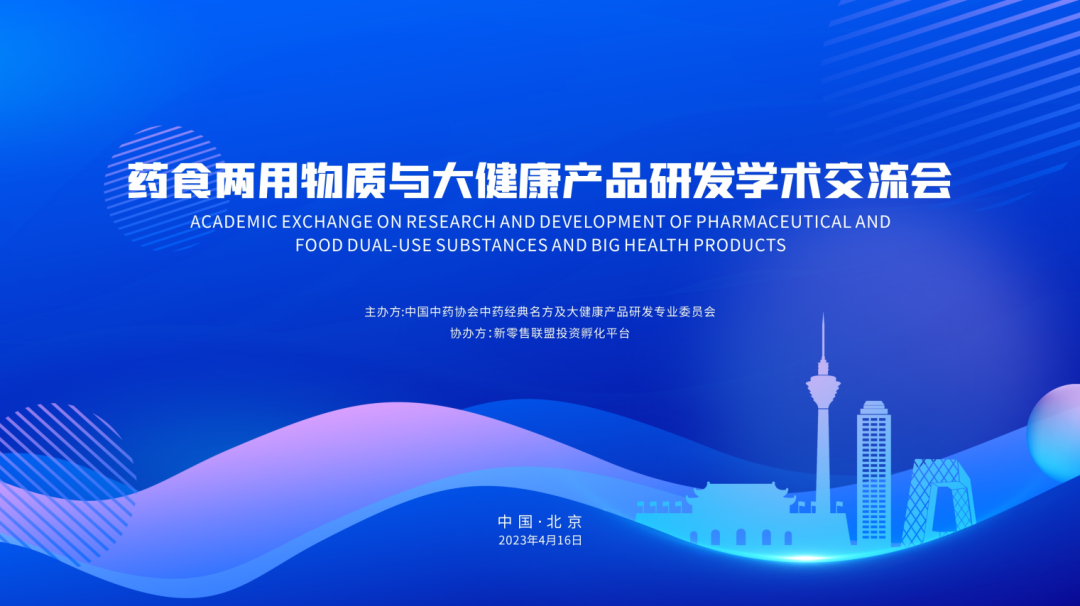 药食两用物质与大健康产品研发学术交流会
ACADEMIC EXCHANGE ON RESEARCH AND DEVELOPMENT OF PHARMACEUTICAL AND FOOD DUAL-USE SUBSTANCES AND BIG HEALTH PRODUCTS

主办方:中国中药协会中药经典名方及大健康产品研发专业委员会
协办方:新零售联盟投资孵化平台

中国·北京
2023年4月16日